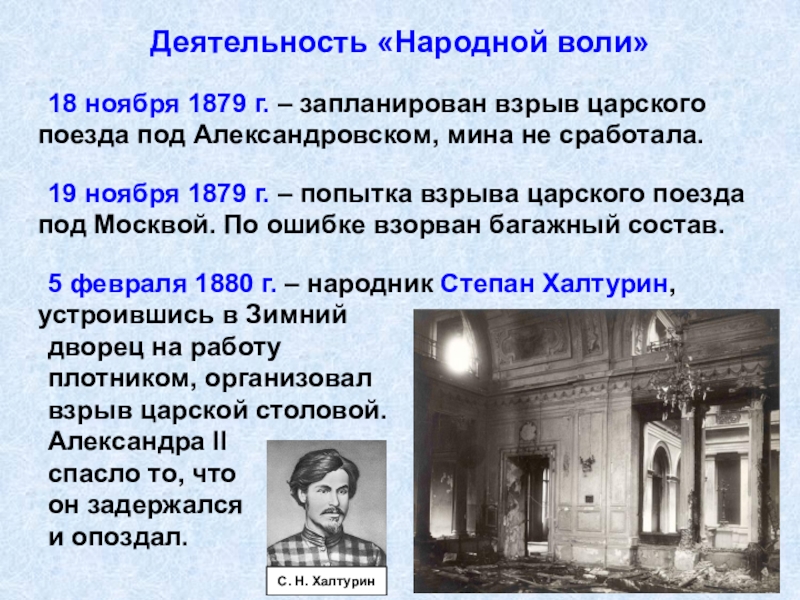 Деятельность «Народной воли»

18 ноября 1879 г. – запланирован взрыв царского поезда под Александровском, мина не сработала.

19 ноября 1879 г. – попытка взрыва царского поезда под Москвой. По ошибке взорван багажный состав.

5 февраля 1880 г. – народник Степан Халтурин, устроившись в Зимний дворец на работу плотником, организовал взрыв царской столовой. Александра II спасло то, что он задержался и опоздал.

С. Н. Халтурин